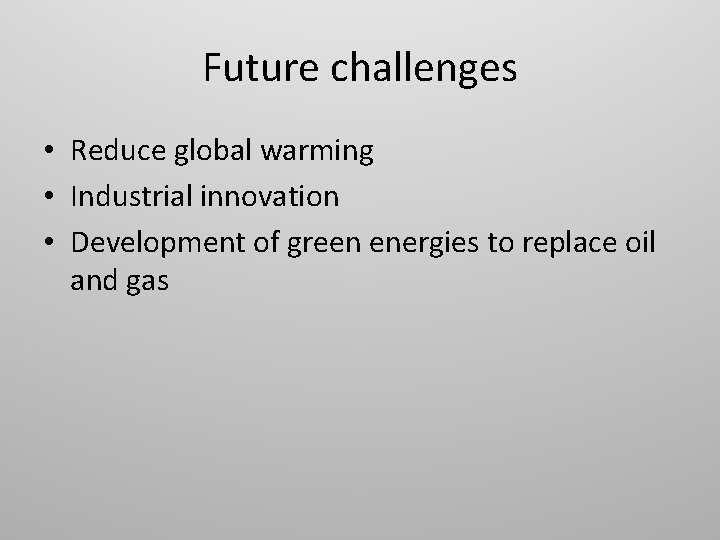 Future challenges

• Reduce global warming
• Industrial innovation
• Development of green energies to replace oil and gas